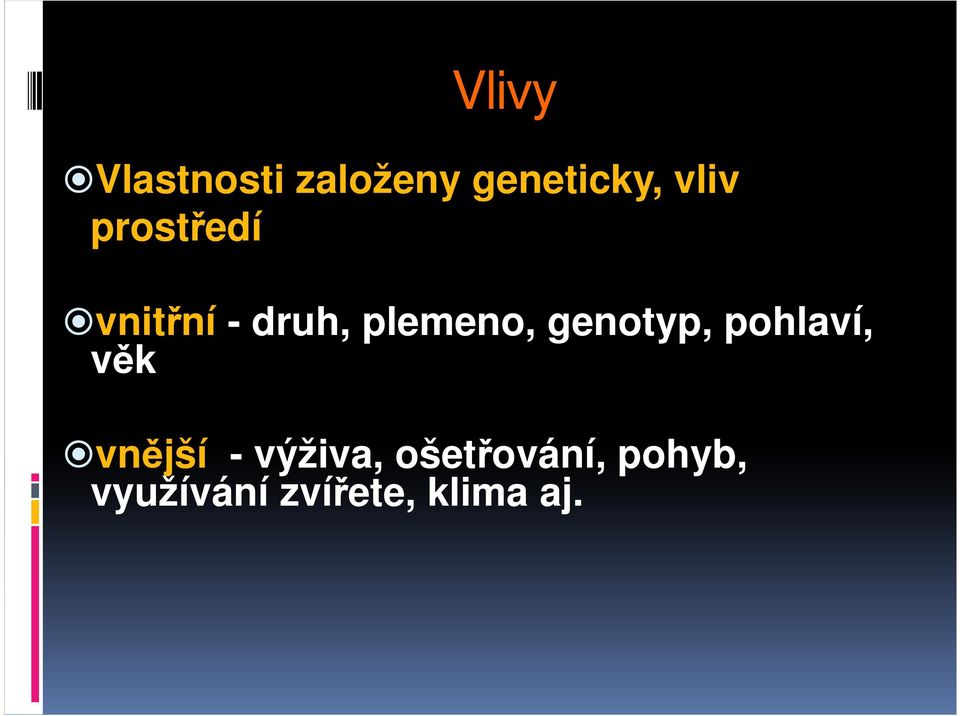 Vlivy

Vlastnosti založeny geneticky, vliv prostředí

vnitřní - druh, plemeno, genotyp, pohlaví, věk

vnější - výživa, ošetřování, pohyb, využívání zvířete, klima aj.